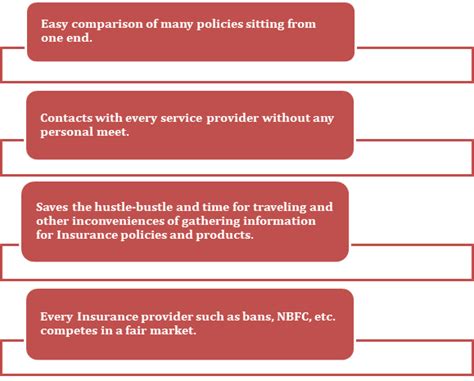 Easy comparison of many policies sitting from one end.

Contacts with every service provider without any personal meet.

Saves the hustle-bustle and time for traveling and other inconveniences of gathering information for Insurance policies and products.

Every Insurance provider such as bans, NBFC, etc. competes in a fair market.